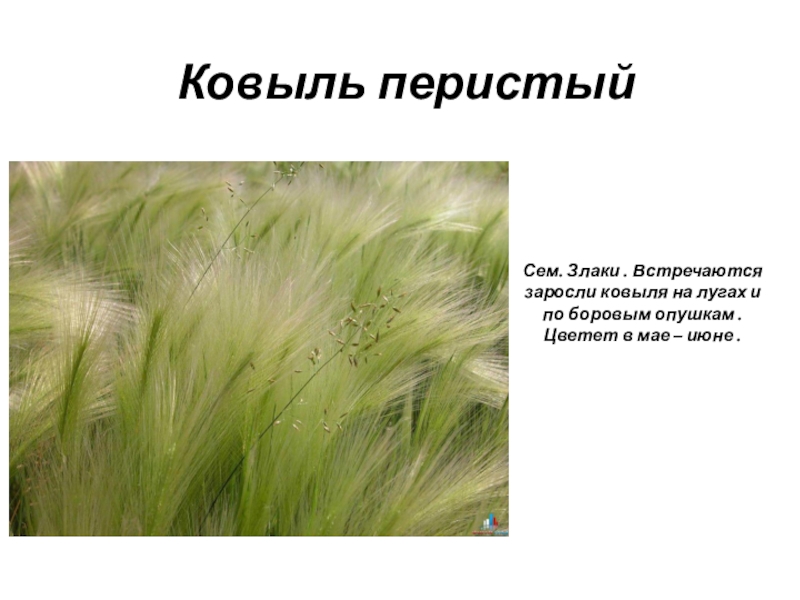 Ковыль перистый

Сем. Злаки . Встречаются заросли ковыля на лугах и по боровым опушкам . Цветет в мае – июне .